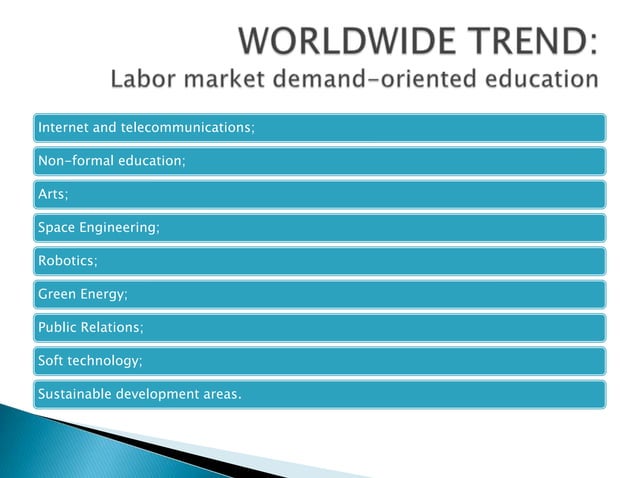 WORLDWIDE TREND:
Labor market demand-oriented education

Internet and telecommunications;

Non-formal education;

Arts;

Space Engineering;

Robotics;

Green Energy;

Public Relations;

Soft technology;

Sustainable development areas.